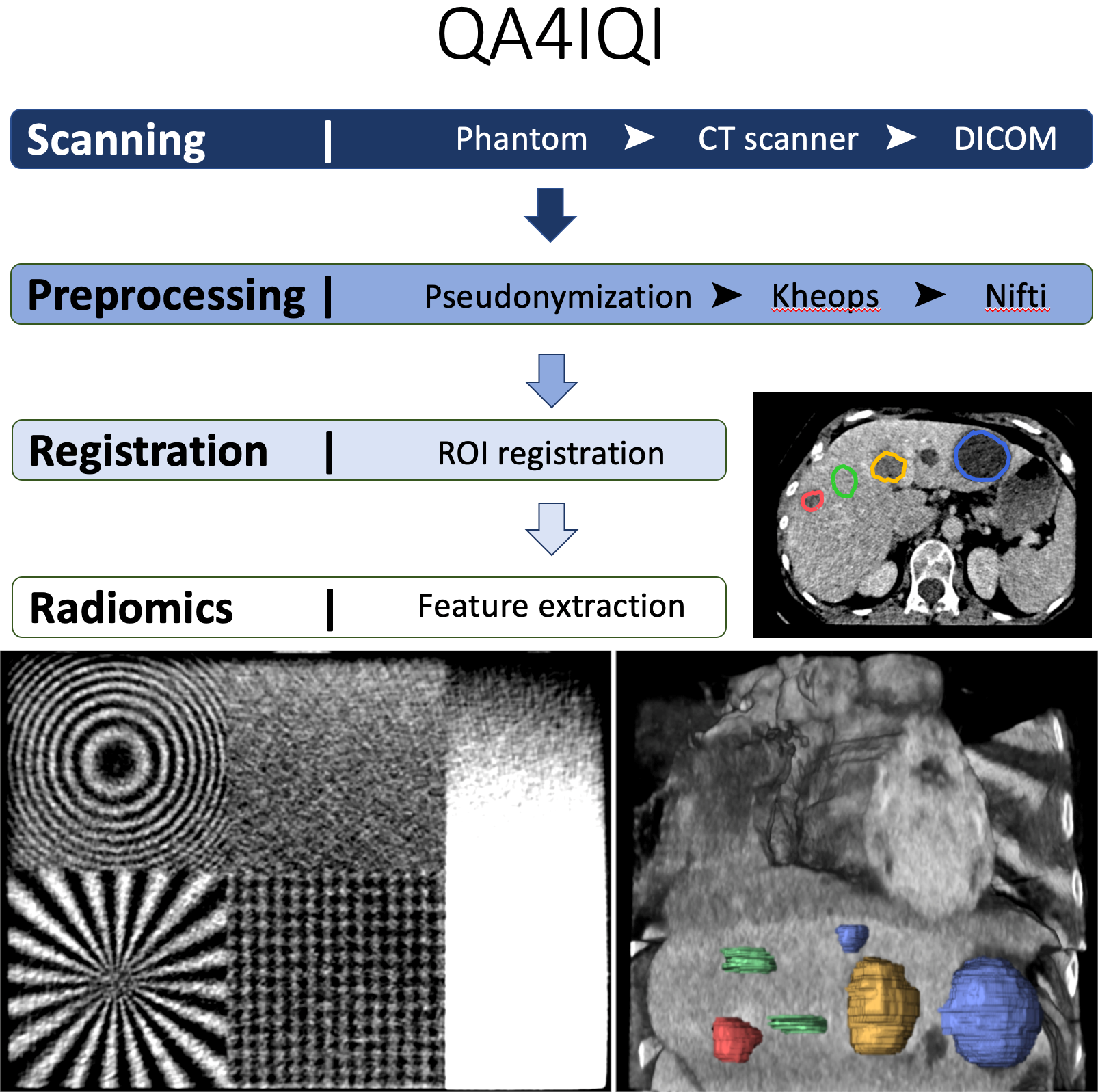 QA4IQI

Scanning | Phantom ➤ CT scanner ➤ DICOM

Preprocessing | Pseudonymization ➤ Kheops ➤ Nifti

Registration | ROI registration

Radiomics | Feature extraction